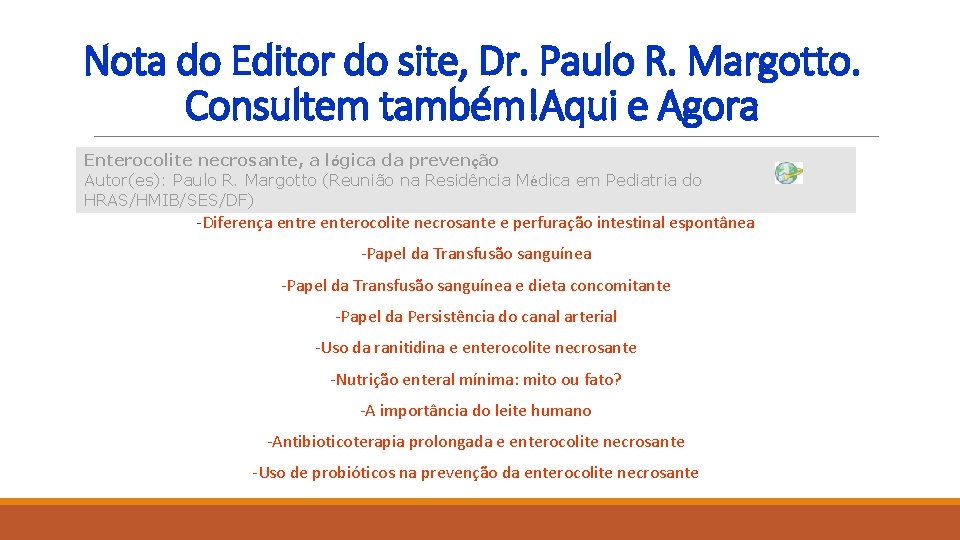 Nota do Editor do site, Dr. Paulo R. Margotto. Consultem também!Aqui e Agora

Enterocolite necrosante, a lógica da prevenção
Autor(es): Paulo R. Margotto (Reunião na Residência Médica em Pediatria do HRAS/HMIB/SES/DF)

-Diferença entre enterocolite necrosante e perfuração intestinal espontânea

-Papel da Transfusão sanguínea

-Papel da Transfusão sanguínea e dieta concomitante

-Papel da Persistência do canal arterial

-Uso da ranitidina e enterocolite necrosante

-Nutrição enteral mínima: mito ou fato?

-A importância do leite humano

-Antibioticoterapia prolongada e enterocolite necrosante

-Uso de probióticos na prevenção da enterocolite necrosante